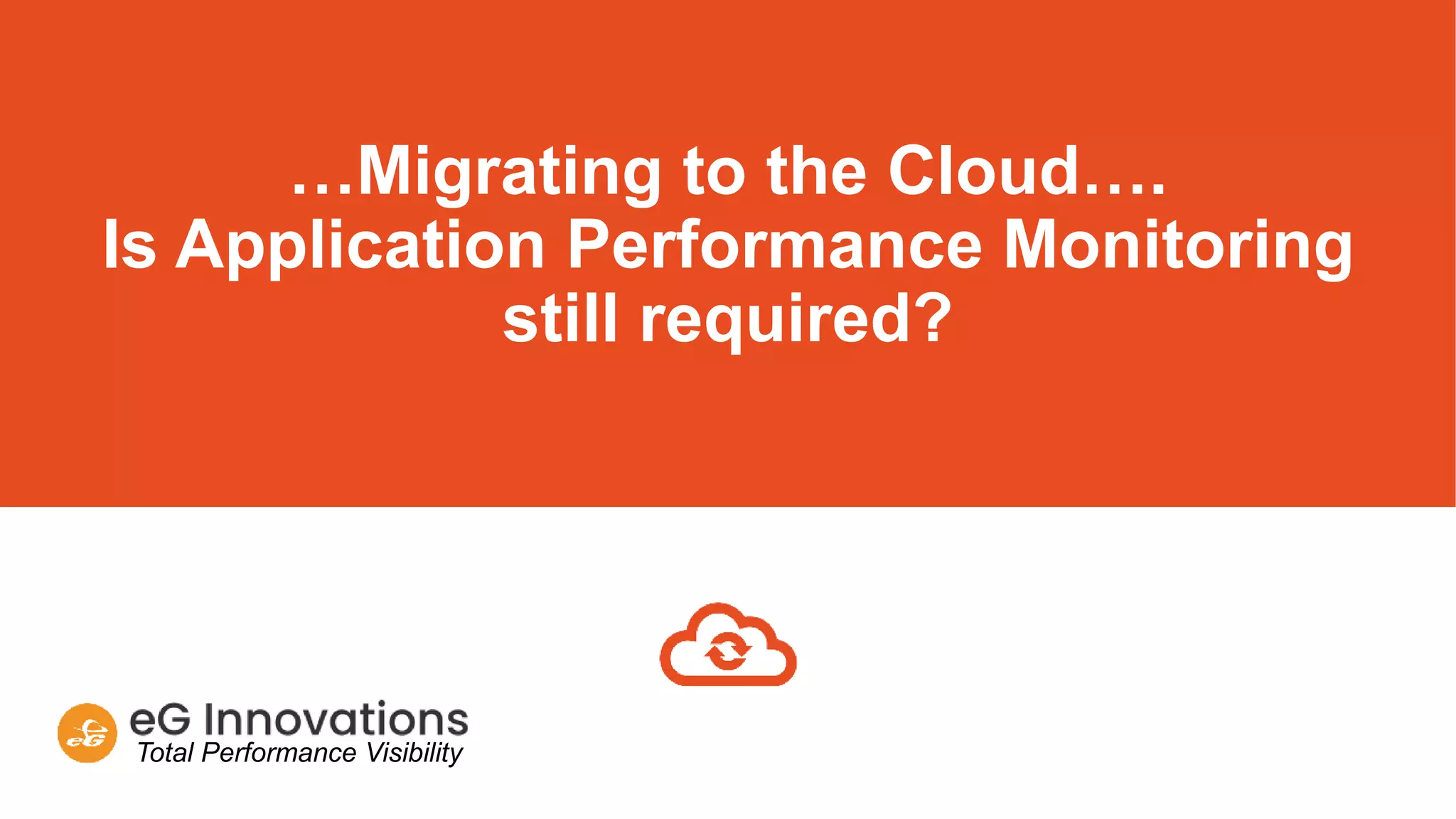 …Migrating to the Cloud….
Is Application Performance Monitoring still required?

eG

eG Innovations
Total Performance Visibility